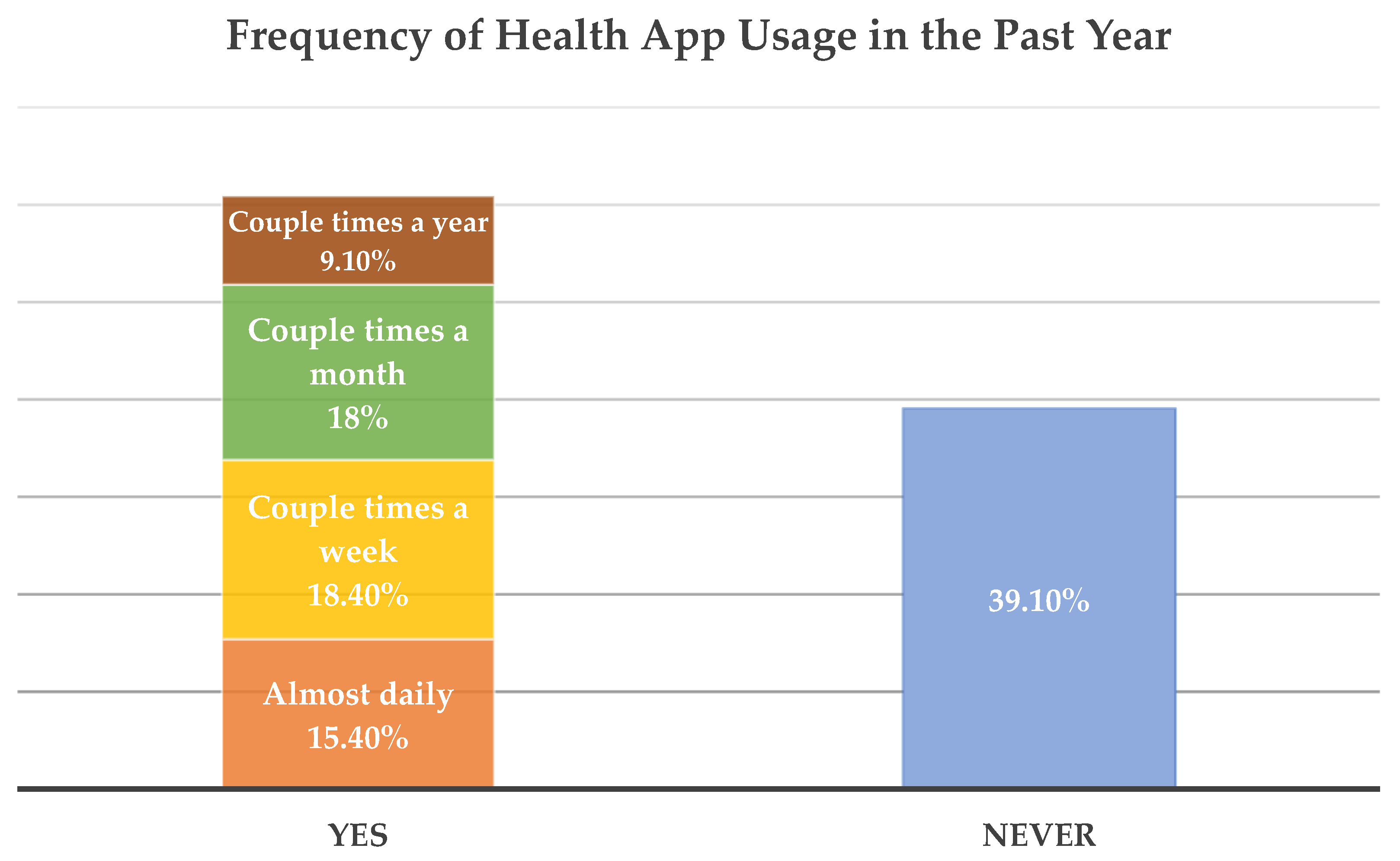 Frequency of Health App Usage in the Past Year

Couple times a year
9.10%

Couple times a month
18%

Couple times a week
18.40%

Almost daily
15.40%

39.10%

YES

NEVER